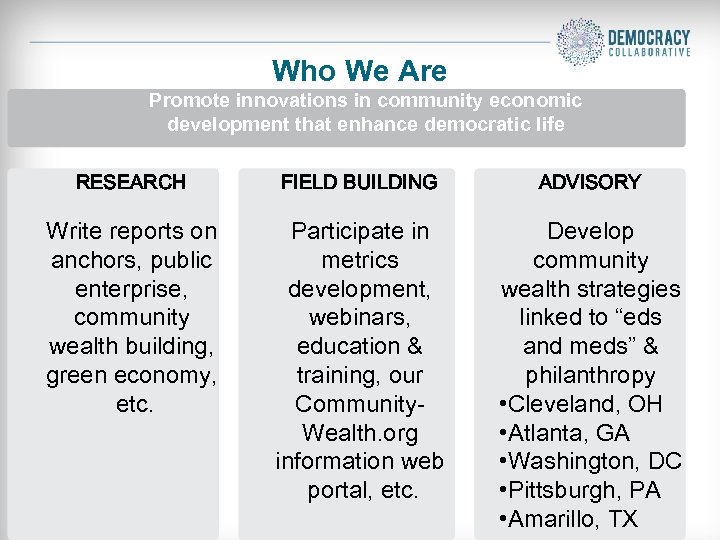 DEMOCRACY
COLLABORATIVE

Who We Are

Promote innovations in community economic development that enhance democratic life

RESEARCH

Write reports on anchors, public enterprise, community wealth building, green economy, etc.

FIELD BUILDING

Participate in metrics development, webinars, education & training, our Community-Wealth.org information web portal, etc.

ADVISORY

Develop community wealth strategies linked to “eds and meds” & philanthropy
•Cleveland, OH
•Atlanta, GA
•Washington, DC
•Pittsburgh, PA
•Amarillo, TX